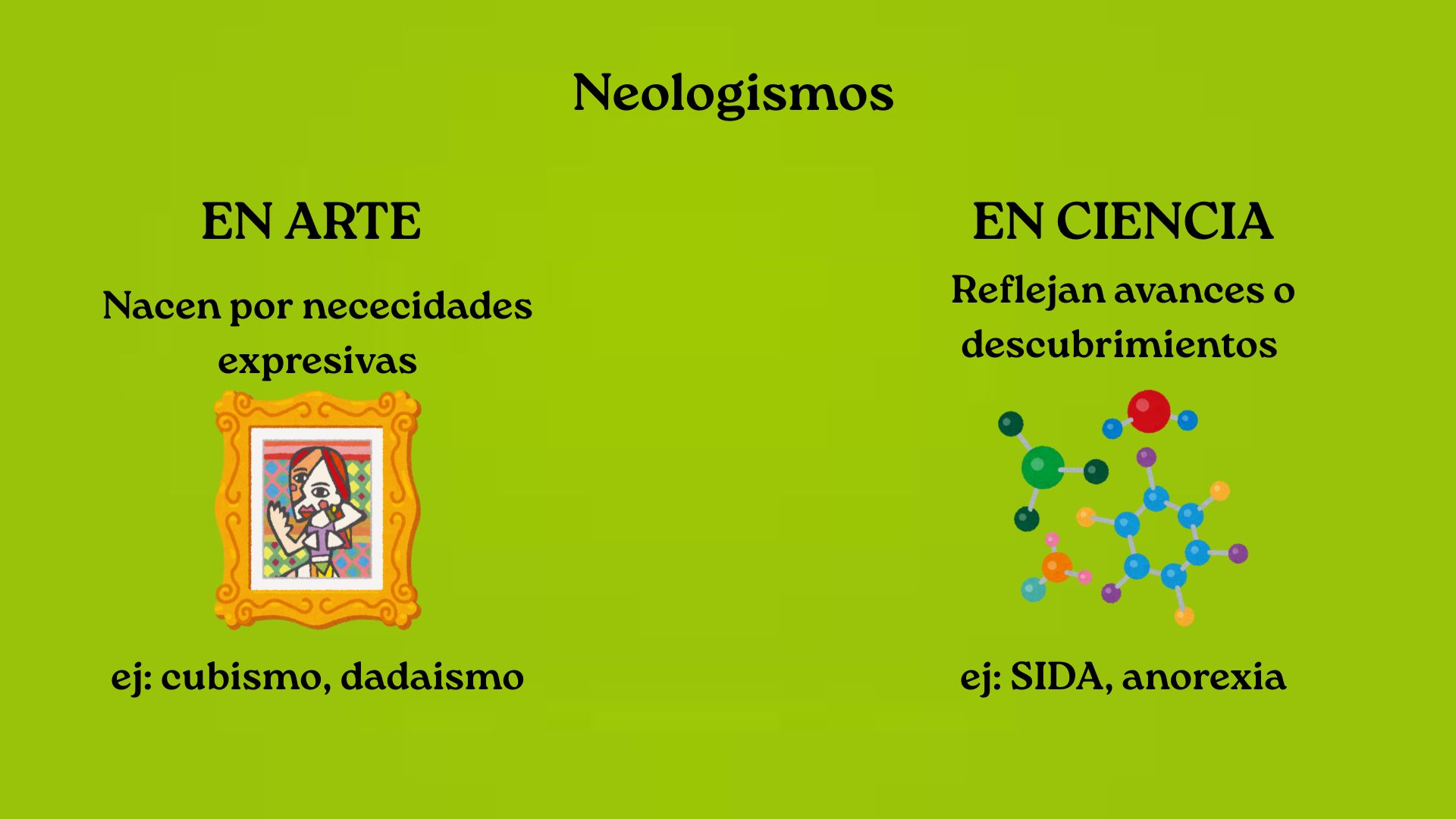 Neologismos

EN ARTE

Nacen por nececidades expresivas

ej: cubismo, dadaismo

EN CIENCIA

Reflejan avances o descubrimientos

ej: SIDA, anorexia